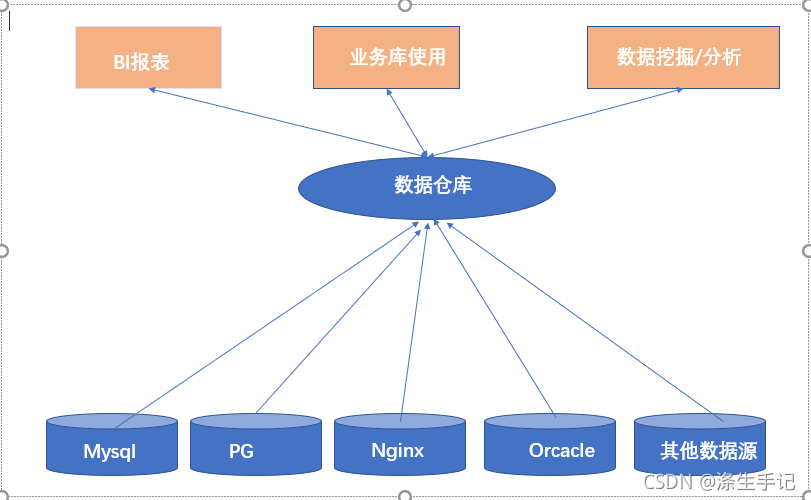 BI报表

业务库使用

数据挖掘/分析

数据仓库

Mysql

PG

Nginx

Orcacle

其他数据源

CSDN @涤生手记